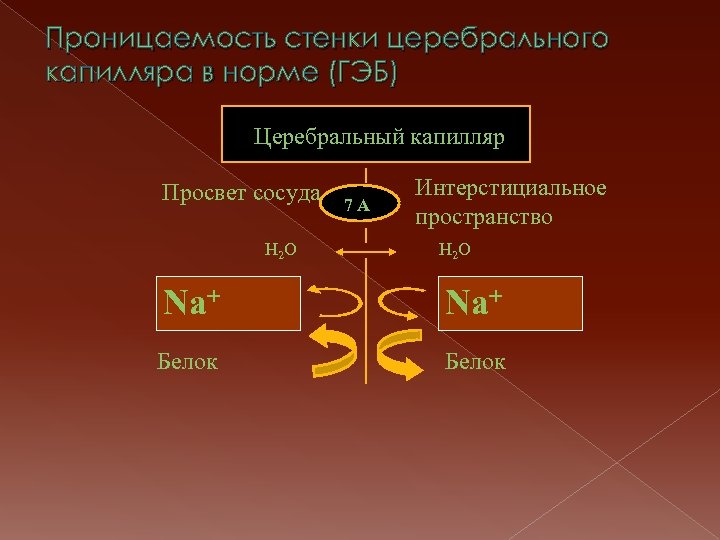 Проницаемость стенки церебрального капилляра в норме (ГЭБ)

Церебральный капилляр

Просвет сосуда

7 А

Интерстициальное пространство

$H_2O$

$H_2O$

$Na^+$

$Na^+$

Белок

Белок